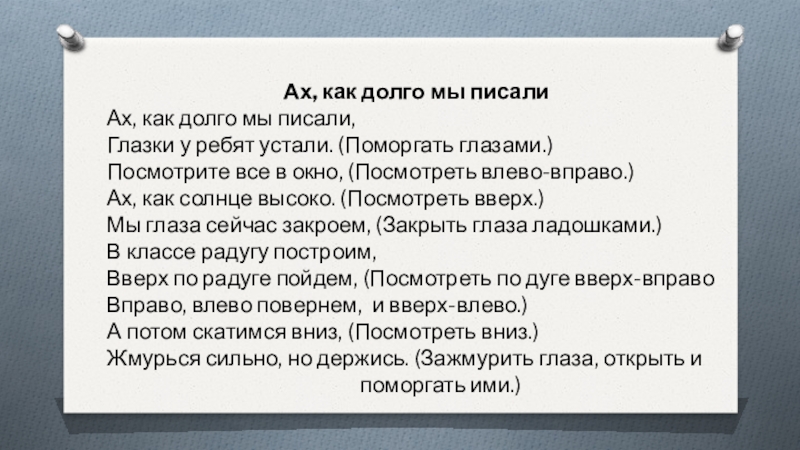 Ах, как долго мы писали
Ах, как долго мы писали,
Глазки у ребят устали. (Поморгать глазами.)
Посмотрите все в окно, (Посмотреть влево-вправо.)
Ах, как солнце высоко. (Посмотреть вверх.)
Мы глаза сейчас закроем, (Закрыть глаза ладошками.)
В классе радугу построим,
Вверх по радуге пойдем, (Посмотреть по дуге вверх-вправо
Вправо, влево повернем, и вверх-влево.)
А потом скатимся вниз, (Посмотреть вниз.)
Жмурься сильно, но держись. (Зажмурить глаза, открыть и поморгать ими.)